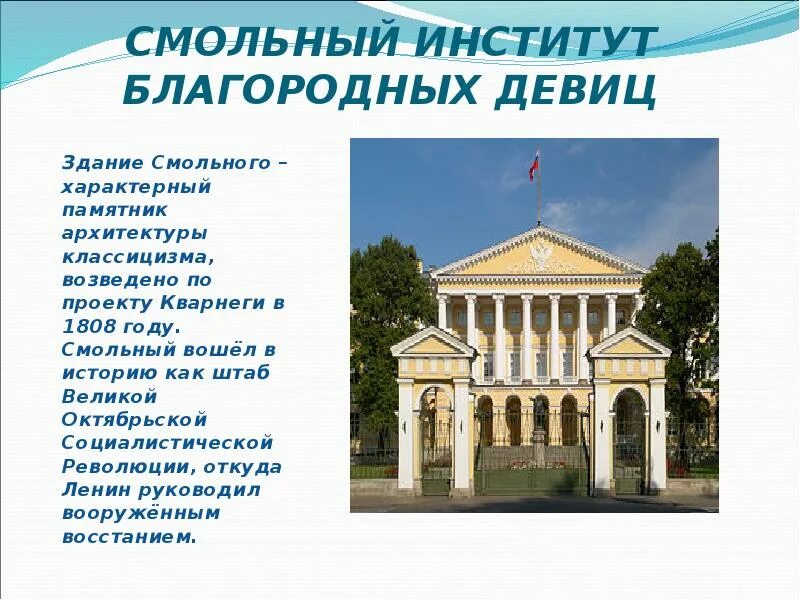 СМОЛЬНЫЙ ИНСТИТУТ БЛАГОРОДНЫХ ДЕВИЦ

Здание Смольного – характерный памятник архитектуры классицизма, возведено по проекту Кварнеги в 1808 году. Смольный вошёл в историю как штаб Великой Октябрьской Социалистической Революции, откуда Ленин руководил вооружённым восстанием.